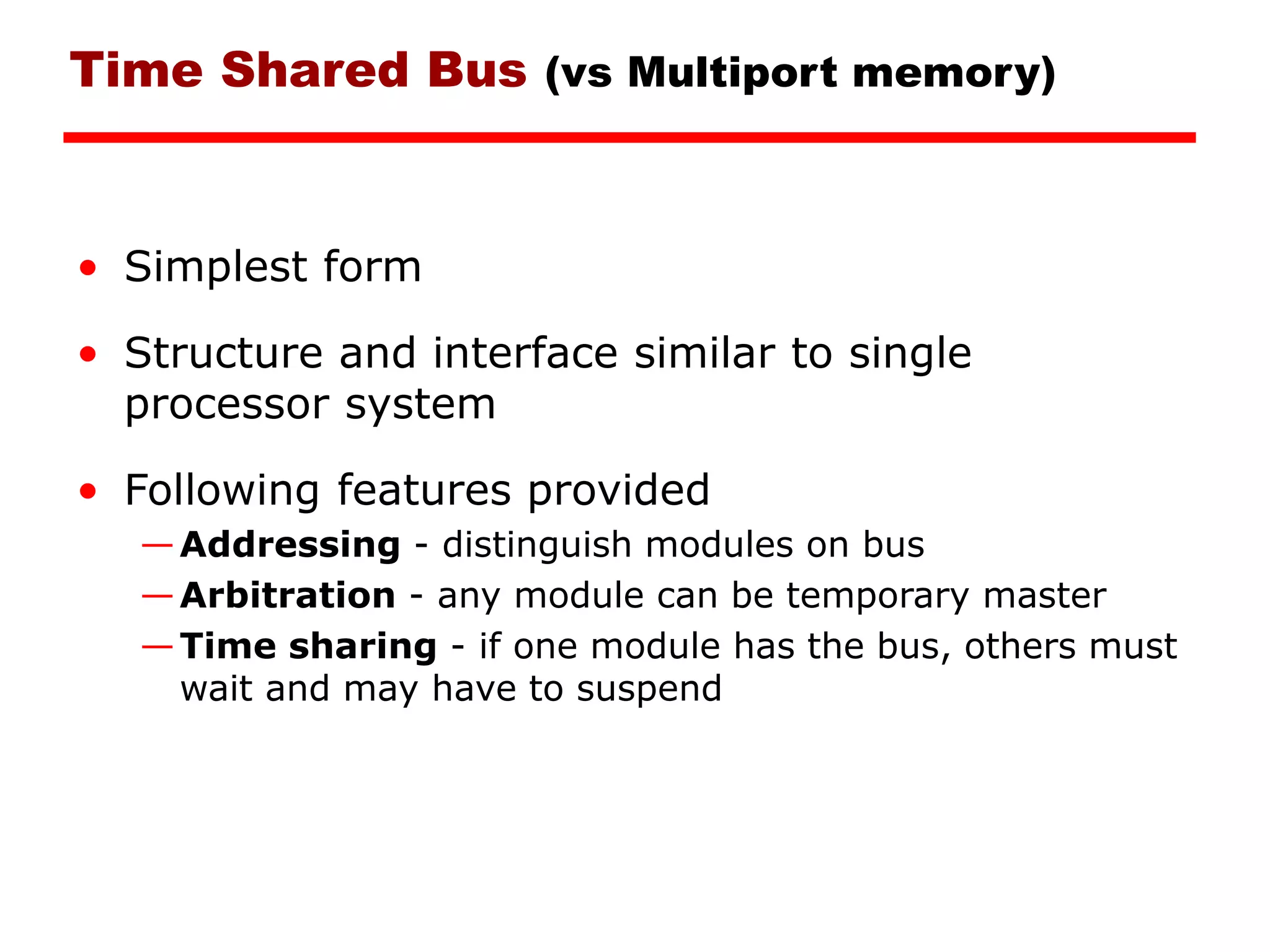 Time Shared Bus (vs Multiport memory)

• Simplest form

• Structure and interface similar to single processor system

• Following features provided
— Addressing - distinguish modules on bus
— Arbitration - any module can be temporary master
— Time sharing - if one module has the bus, others must wait and may have to suspend